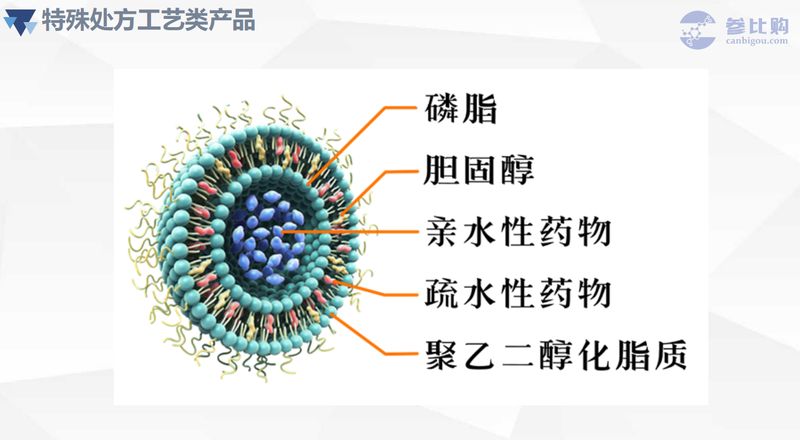 特殊处方工艺类产品

参比购
canbigou.com

磷脂
胆固醇
亲水性药物
疏水性药物
聚乙二醇化脂质